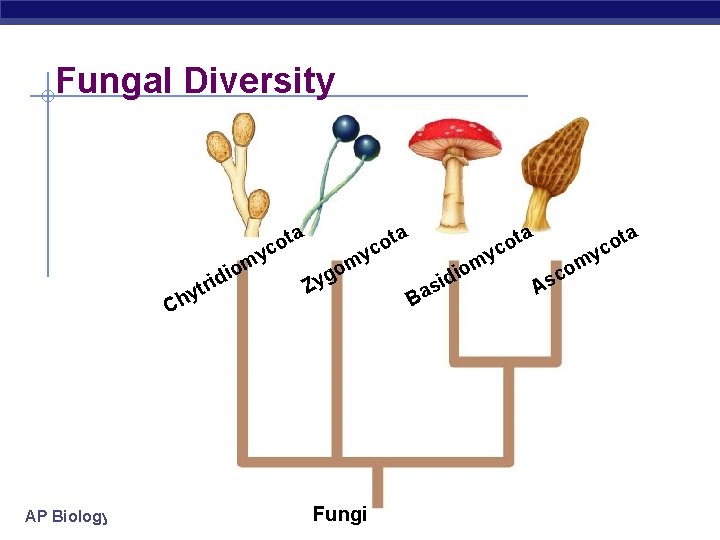 Fungal Diversity

Chytridiomycota

Zygomycota

Basidiomycota

Ascomycota

Fungi

AP Biology